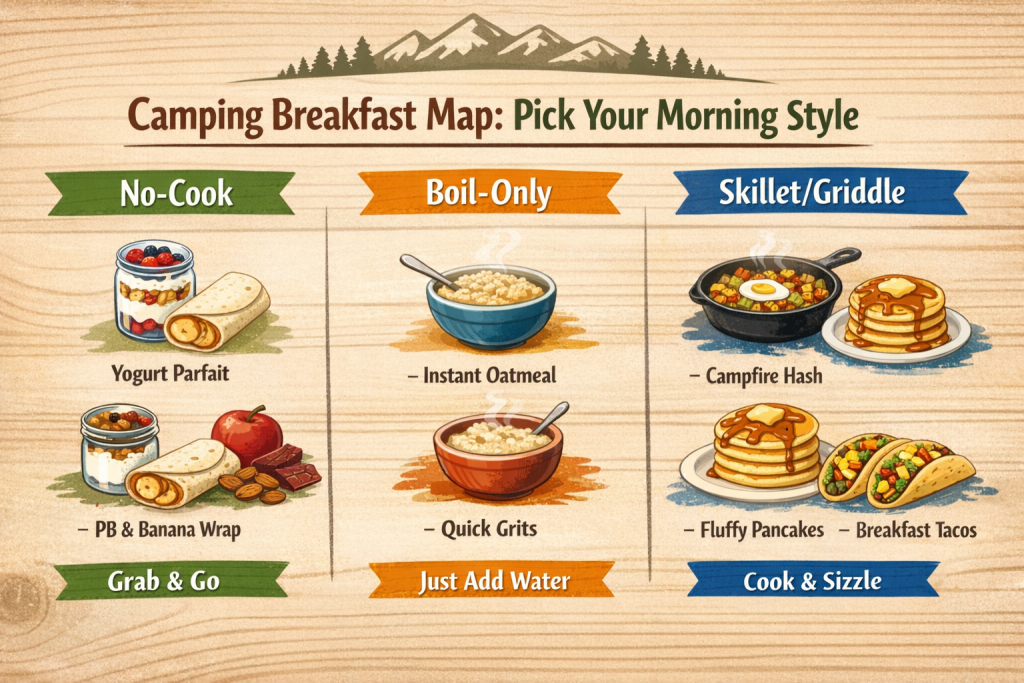 Camping Breakfast Map: Pick Your Morning Style

No-Cook

Yogurt Parfait

– PB & Banana Wrap

Grab & Go

Boil-Only

– Instant Oatmeal

– Quick Grits

Just Add Water

Skillet/Griddle

– Campfire Hash

– Fluffy Pancakes – Breakfast Tacos

Cook & Sizzle